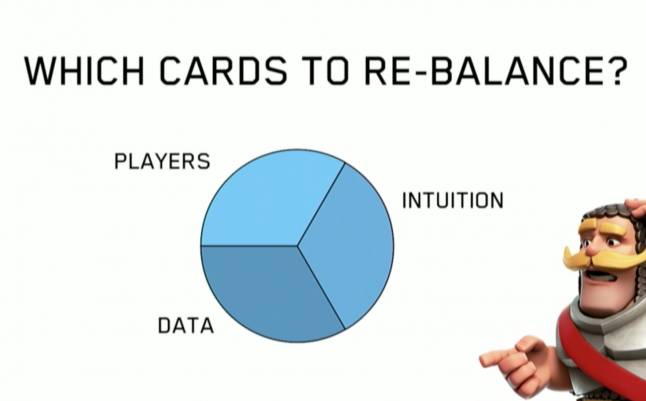 WHICH CARDS TO RE-BALANCE?

PLAYERS

INTUITION

DATA